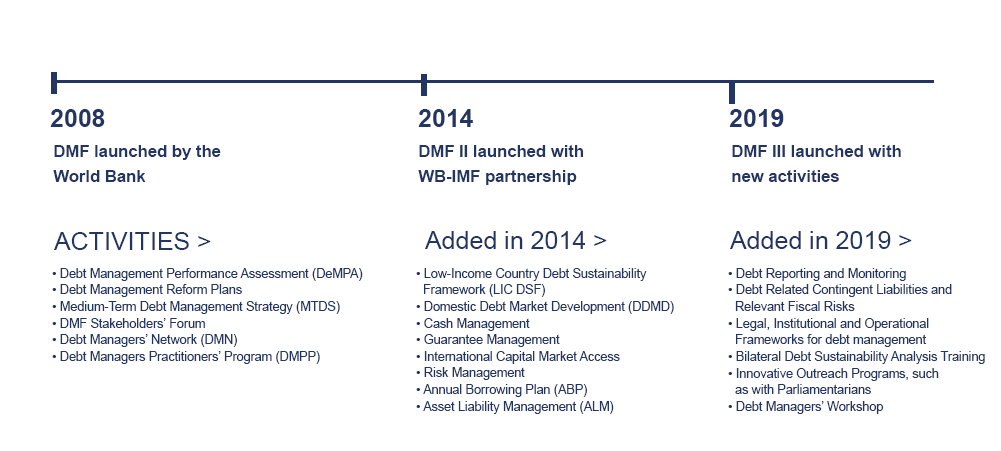 2008

DMF launched by the World Bank

ACTIVITIES >

• Debt Management Performance Assessment (DeMPA)
• Debt Management Reform Plans
• Medium-Term Debt Management Strategy (MTDS)
• DMF Stakeholders' Forum
• Debt Managers' Network (DMN)
• Debt Managers Practitioners' Program (DMPP)

2014

DMF II launched with WB-IMF partnership

Added in 2014 >

• Low-Income Country Debt Sustainability Framework (LIC DSF)
• Domestic Debt Market Development (DDMD)
• Cash Management
• Guarantee Management
• International Capital Market Access
• Risk Management
• Annual Borrowing Plan (ABP)
• Asset Liability Management (ALM)

2019

DMF III launched with new activities

Added in 2019 >

• Debt Reporting and Monitoring
• Debt Related Contingent Liabilities and Relevant Fiscal Risks
• Legal, Institutional and Operational Frameworks for debt management
• Bilateral Debt Sustainability Analysis Training
• Innovative Outreach Programs, such as with Parliamentarians
• Debt Managers' Workshop